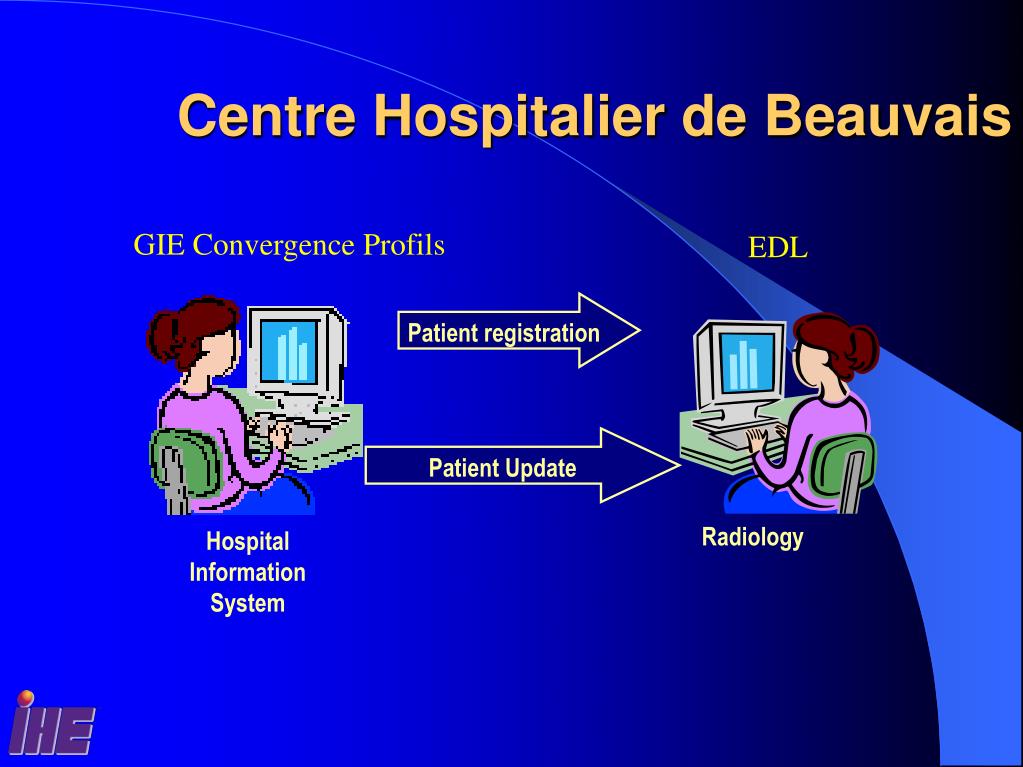 Centre Hospitalier de Beauvais

GIE Convergence Profils

EDL

Patient registration

Patient Update

Hospital Information System

Radiology

IHE